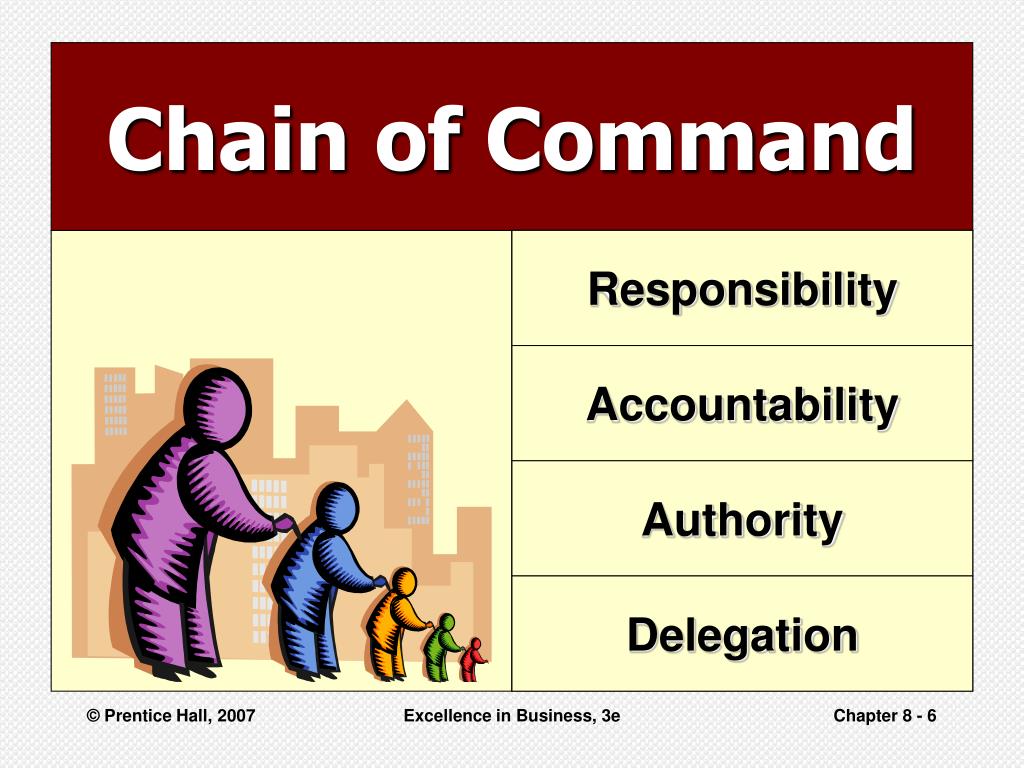 Chain of Command

Responsibility

Accountability

Authority

Delegation

© Prentice Hall, 2007

Excellence in Business, 3e

Chapter 8 - 6